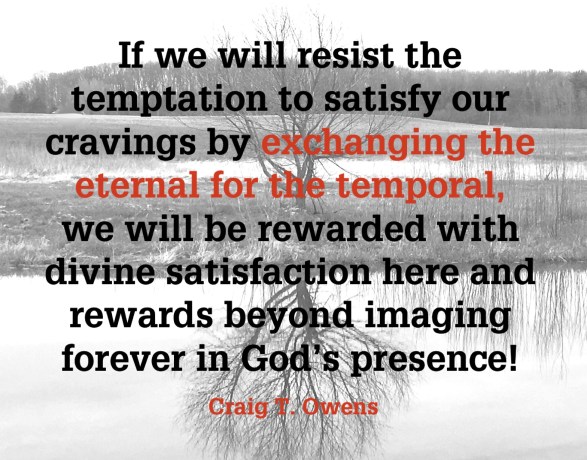 If we will resist the temptation to satisfy our cravings by exchanging the eternal for the temporal, we will be rewarded with divine satisfaction here and rewards beyond imaging forever in God's presence!

Craig T. Owens